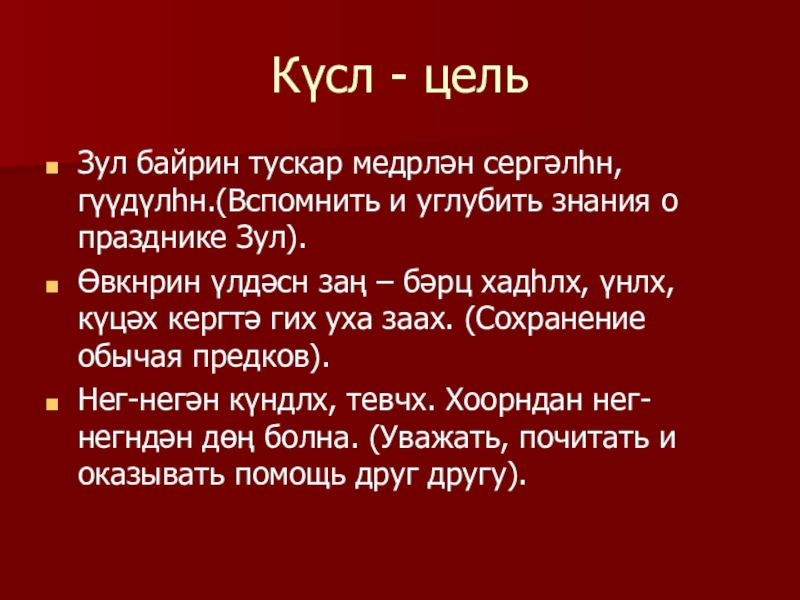 Күсл - цель

Зул байрин тускар медрлән сергәлһн, гүүдүлһн.(Вспомнить и углубить знания о празднике Зул).

Өвкнрин үлдәсн заң – бәрц хадһлх, үнлх, күцәх кергтә гих уха заах. (Сохранение обычая предков).

Нег-негән күндлх, тевчх. Хоорндан нег-негндән дөң болна. (Уважать, почитать и оказывать помощь друг другу).